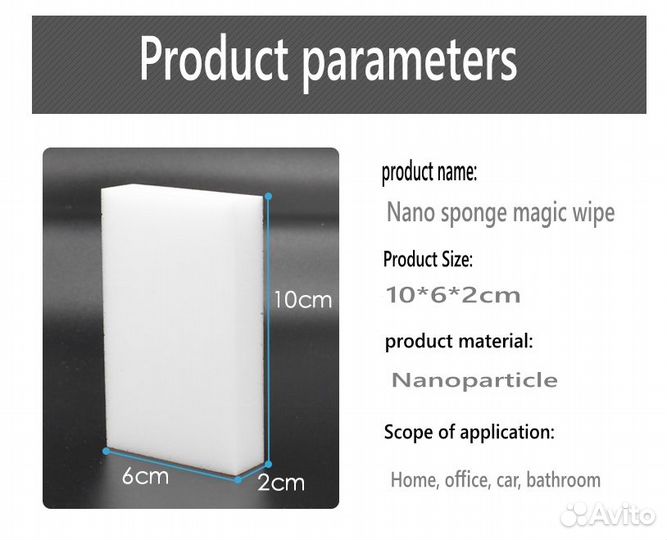 Product parameters

10cm

6cm

2cm

product name:

Nano sponge magic wipe

Product Size:

10*6*2cm

product material:

Nanoparticle

Scope of application:

Home, office, car, bathroom

Avito